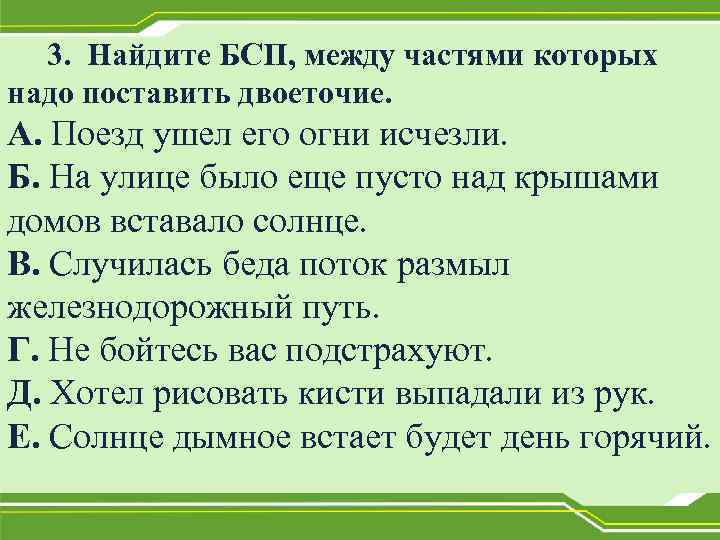 3. Найдите БСП, между частями которых надо поставить двоеточие.
А. Поезд ушел его огни исчезли.
Б. На улице было еще пусто над крышами домов вставало солнце.
В. Случилась беда поток размыл железнодорожный путь.
Г. Не бойтесь вас подстрахуют.
Д. Хотел рисовать кисти выпадали из рук.
Е. Солнце дымное встает будет день горячий.